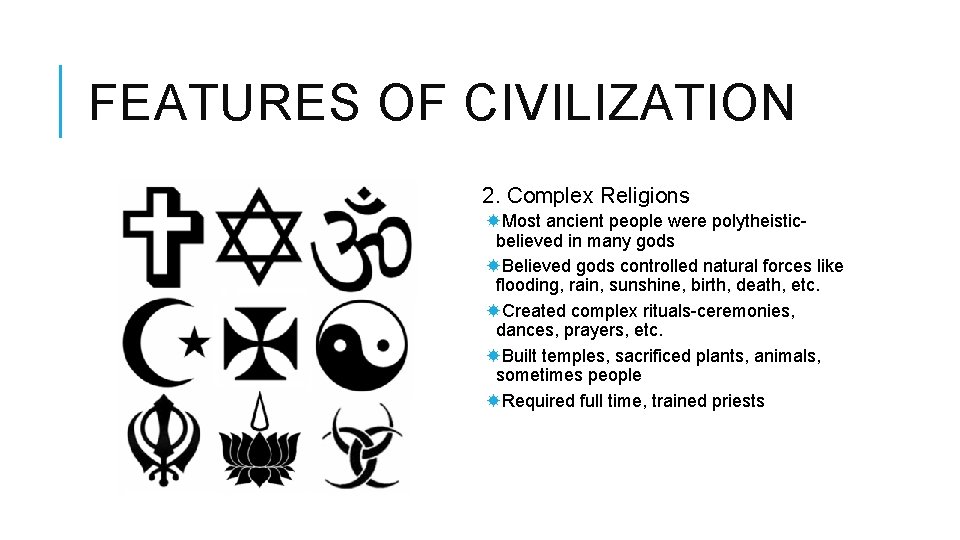 FEATURES OF CIVILIZATION

2. Complex Religions

Most ancient people were polytheistic-believed in many gods

Believed gods controlled natural forces like flooding, rain, sunshine, birth, death, etc.

Created complex rituals-ceremonies, dances, prayers, etc.

Built temples, sacrificed plants, animals, sometimes people

Required full time, trained priests